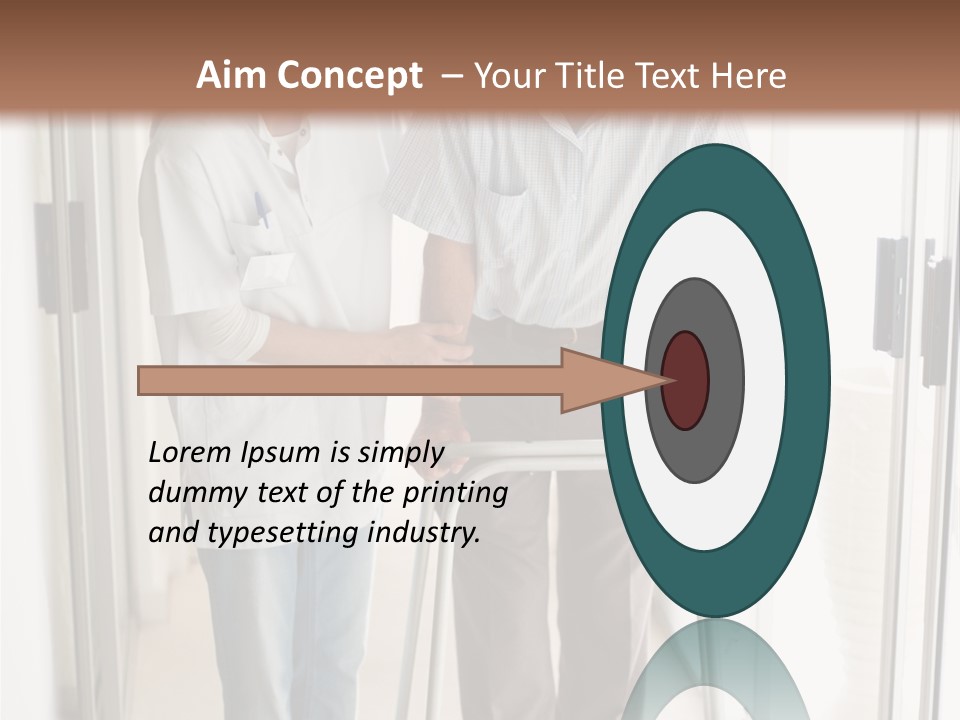 Aim Concept – Your Title Text Here

Lorem Ipsum is simply dummy text of the printing and typesetting industry.